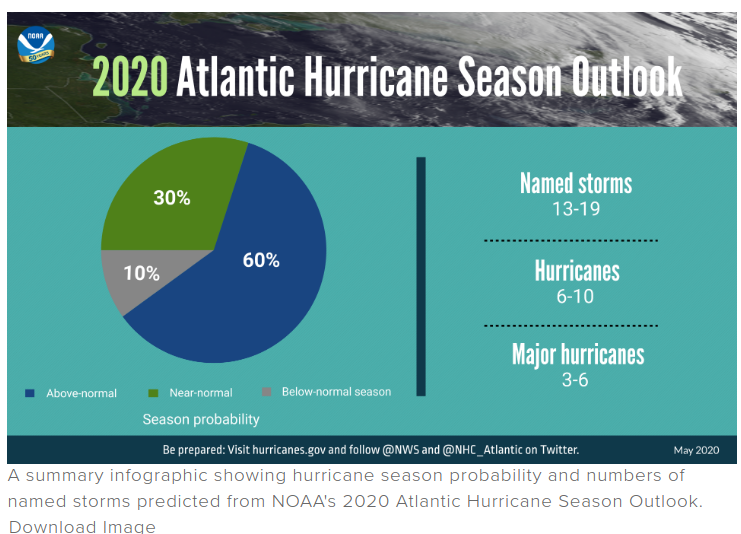 NOAA
50 YEARS

2020 Atlantic Hurricane Season Outlook

30%

10%

60%

Above-normal Near-normal Below-normal season

Season probability

Named storms
13-19

Hurricanes
6-10

Major hurricanes
3-6

Be prepared: Visit hurricanes.gov and follow @NWS and @NHC_Atlantic on Twitter.

May 2020

A summary infographic showing hurricane season probability and numbers of named storms predicted from NOAA's 2020 Atlantic Hurricane Season Outlook.
Download Image